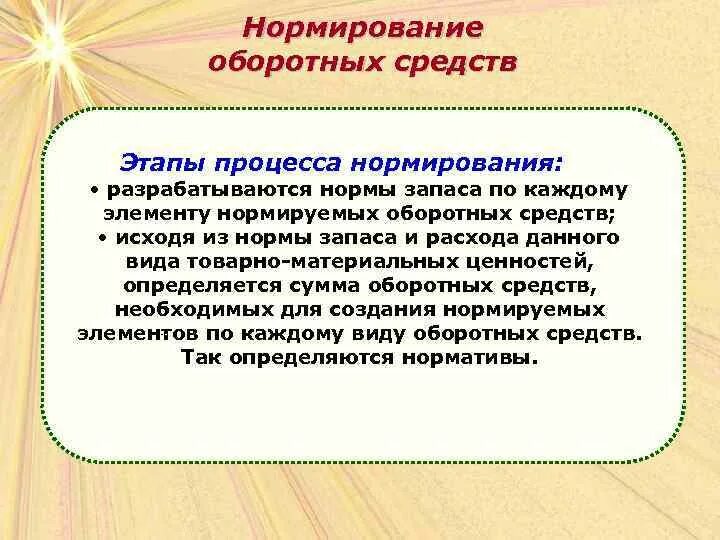 Нормирование оборотных средств

Этапы процесса нормирования:

• разрабатываются нормы запаса по каждому элементу нормируемых оборотных средств;

• исходя из нормы запаса и расхода данного вида товарно-материальных ценностей, определяется сумма оборотных средств, необходимых для создания нормируемых элементов по каждому виду оборотных средств. Так определяются нормативы.